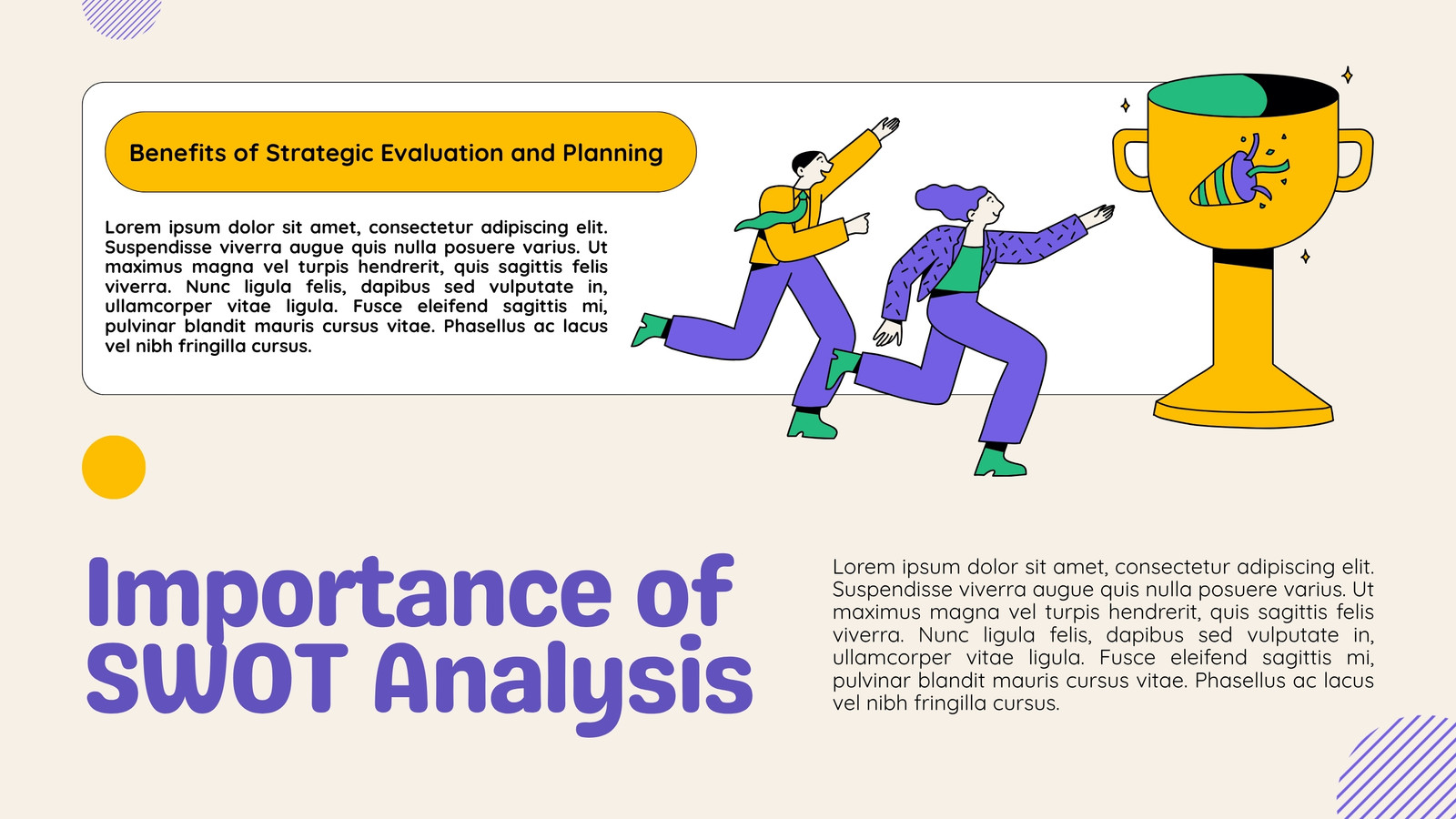 Benefits of Strategic Evaluation and Planning

Lorem ipsum dolor sit amet, consectetur adipiscing elit. Suspendisse viverra augue quis nulla posuere varius. Ut maximus magna vel turpis hendrerit, quis sagittis felis viverra. Nunc ligula felis, dapibus sed vulputate in, ullamcorper vitae ligula. Fusce eleifend sagittis mi, pulvinar blandit mauris cursus vitae. Phasellus ac lacus vel nibh fringilla cursus.

Importance of SWOT Analysis

Lorem ipsum dolor sit amet, consectetur adipiscing elit. Suspendisse viverra augue quis nulla posuere varius. Ut maximus magna vel turpis hendrerit, quis sagittis felis viverra. Nunc ligula felis, dapibus sed vulputate in, ullamcorper vitae ligula. Fusce eleifend sagittis mi, pulvinar blandit mauris cursus vitae. Phasellus ac lacus vel nibh fringilla cursus.